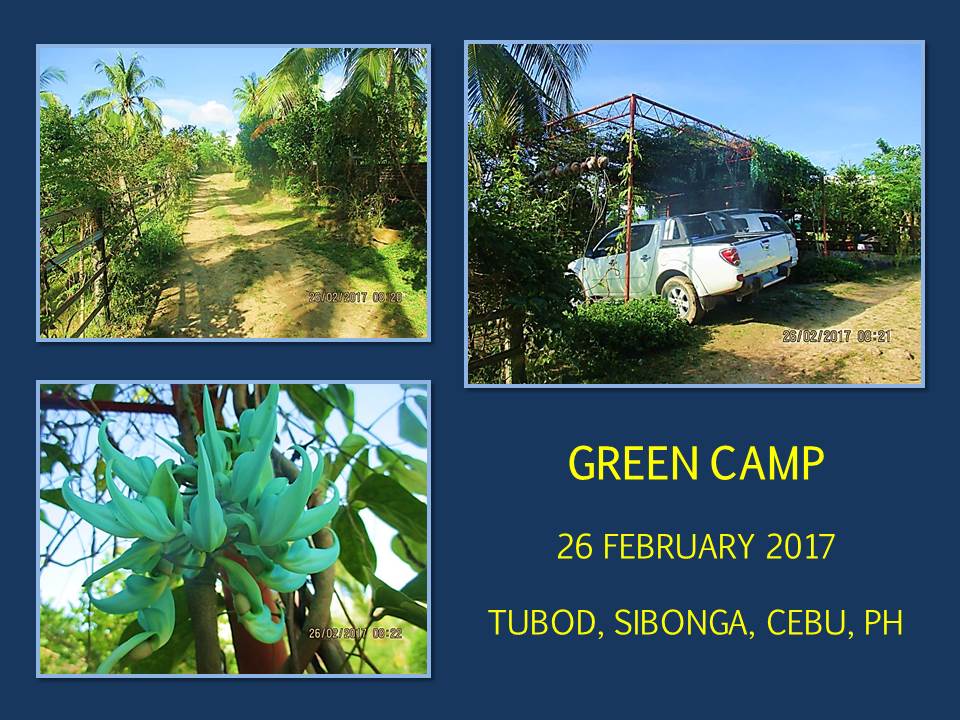 26/02/2017 08:20

26/02/2017 08:21

26/02/2017 08:22

GREEN CAMP

26 FEBRUARY 2017

TUBOD, SIBONGA, CEBU, PH